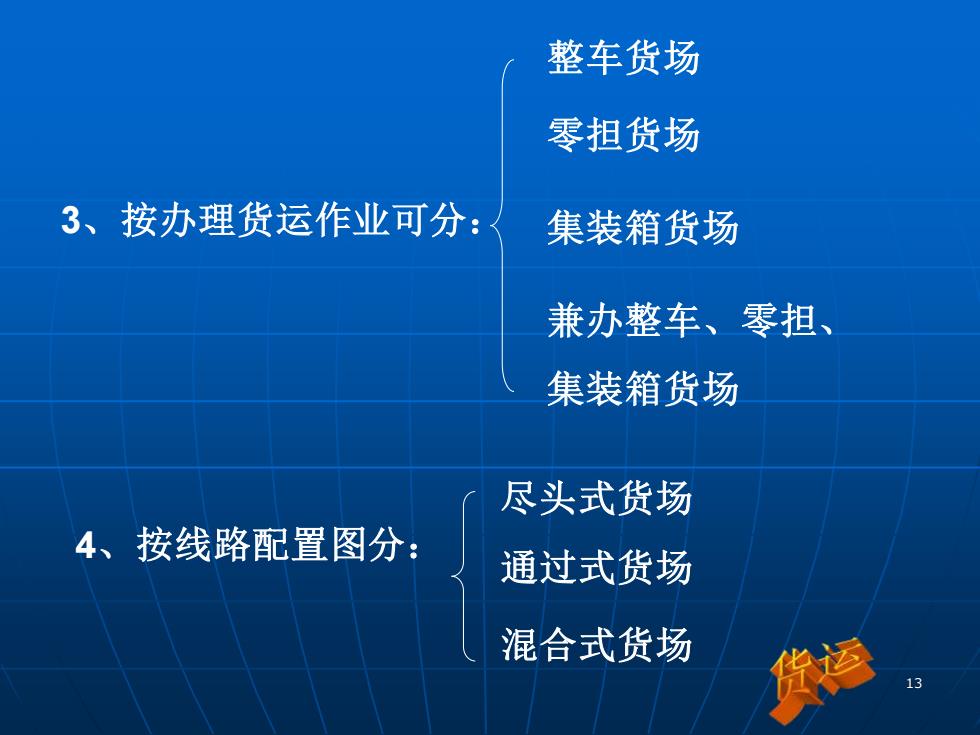 3、按办理货运作业可分：

整车货场

零担货场

集装箱货场

兼办整车、零担、集装箱货场

4、按线路配置图分：

尽头式货场

通过式货场

混合式货场

货运

13